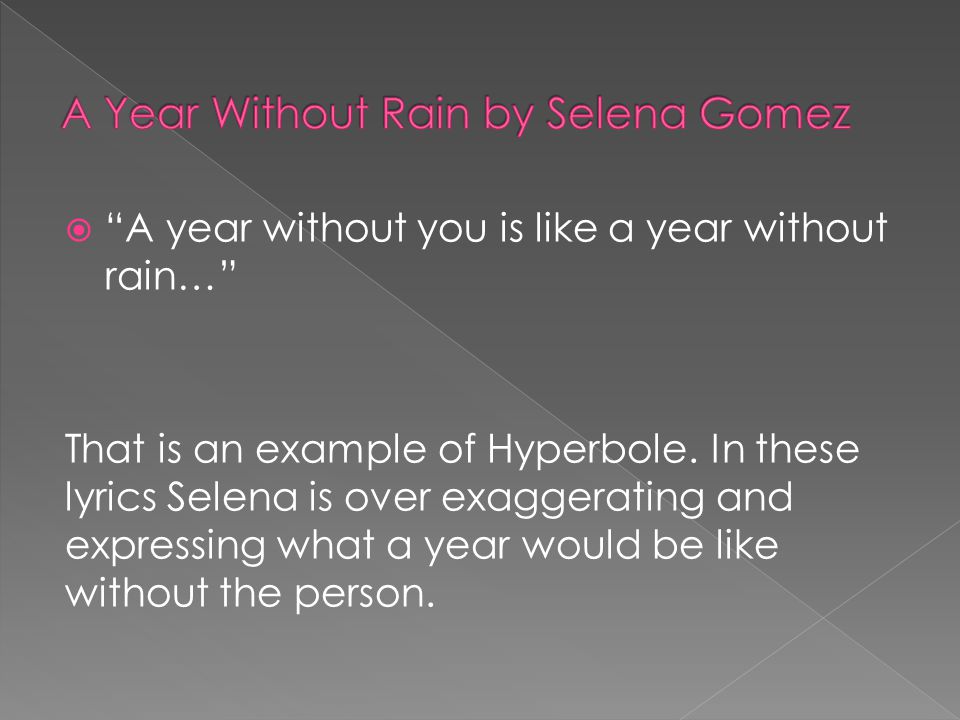 A Year Without Rain by Selena Gomez

“A year without you is like a year without rain…”

That is an example of Hyperbole. In these lyrics Selena is over exaggerating and expressing what a year would be like without the person.